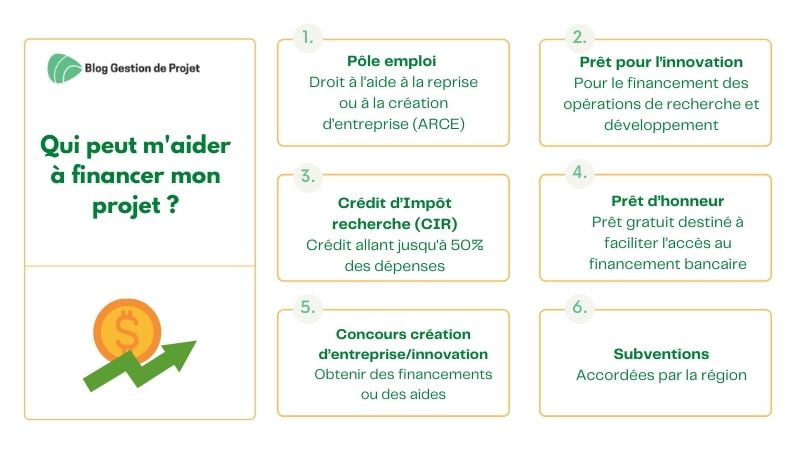 Blog Gestion de Projet

Qui peut m'aider à financer mon projet ?

$

1.
Pôle emploi
Droit à l'aide à la reprise ou à la création d'entreprise (ARCE)

2.
Prêt pour l'innovation
Pour le financement des opérations de recherche et développement

3.
Crédit d'Impôt recherche (CIR)
Crédit allant jusqu'à 50% des dépenses

4.
Prêt d'honneur
Prêt gratuit destiné à faciliter l'accès au financement bancaire

5.
Concours création d'entreprise/innovation
Obtenir des financements ou des aides

6.
Subventions
Accordées par la région